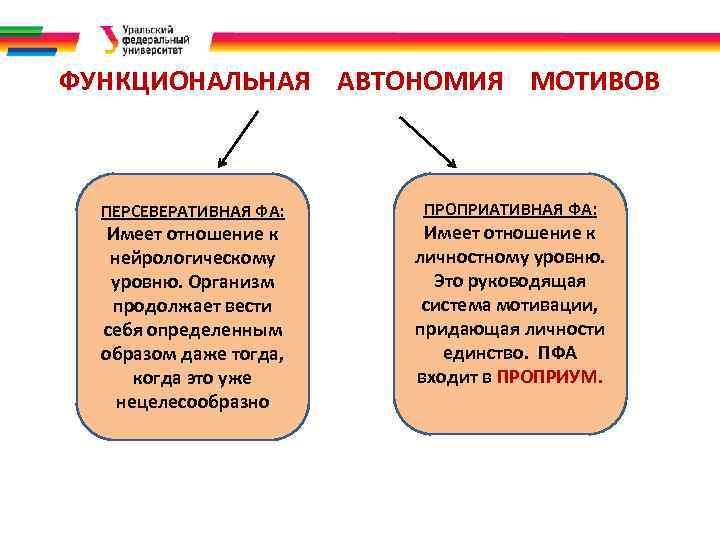 Уральский федеральный университет

ФУНКЦИОНАЛЬНАЯ АВТОНОМИЯ МОТИВОВ

ПЕРСЕВЕРАТИВНАЯ ФА:
Имеет отношение к нейрологическому уровню. Организм продолжает вести себя определенным образом даже тогда, когда это уже нецелесообразно

ПРОПРИАТИВНАЯ ФА:
Имеет отношение к личностному уровню. Это руководящая система мотивации, придающая личности единство. ПФА входит в ПРОПРИУМ.